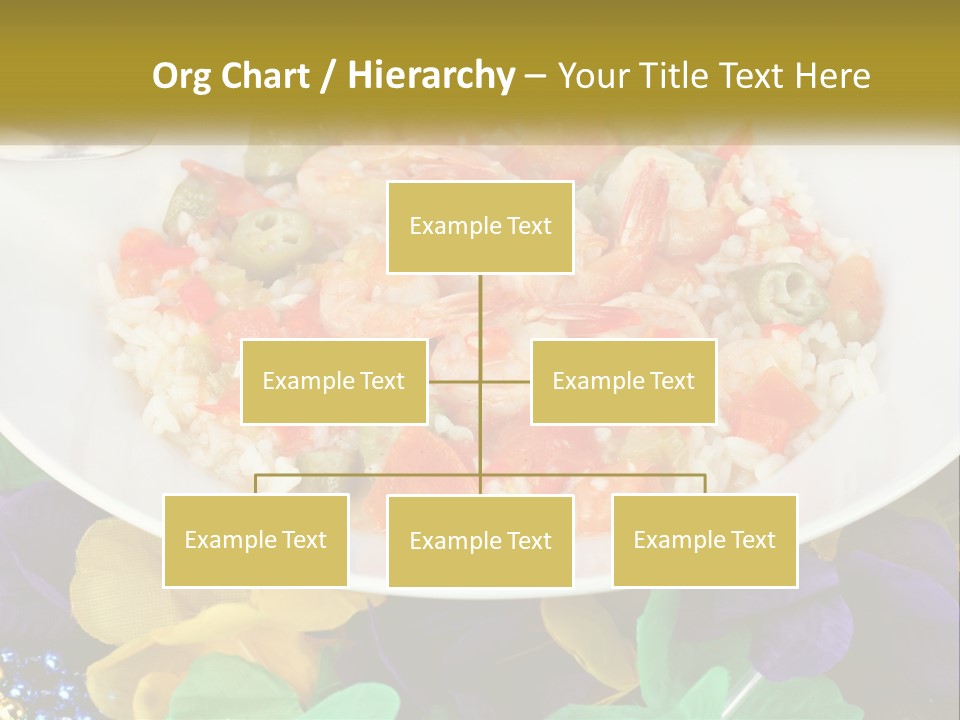 Org Chart / Hierarchy – Your Title Text Here

Example Text

Example Text

Example Text

Example Text

Example Text

Example Text